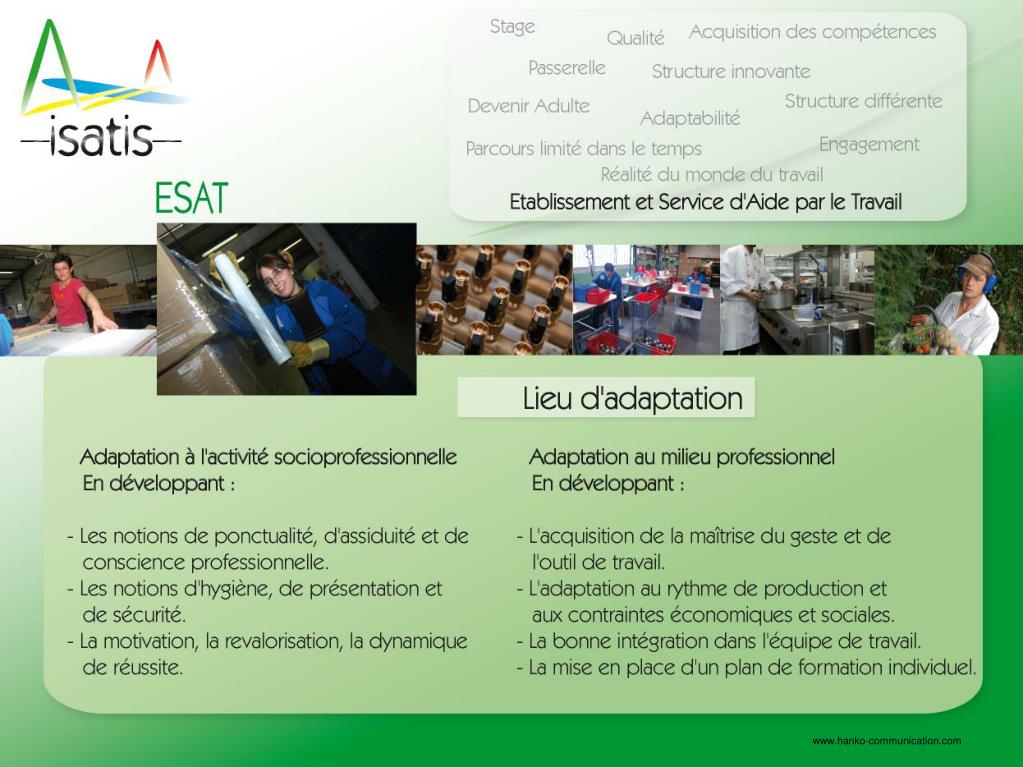 isatis

ESAT

Stage
Qualité
Acquisition des compétences
Passerelle
Structure innovante
Devenir Adulte
Adaptabilité
Structure différente
Parcours limité dans le temps
Engagement
Réalité du monde du travail
Etablissement et Service d'Aide par le Travail

Lieu d'adaptation

Adaptation à l'activité socioprofessionnelle
En développant :

- Les notions de ponctualité, d'assiduité et de conscience professionnelle.
- Les notions d'hygiène, de présentation et de sécurité.
- La motivation, la revalorisation, la dynamique de réussite.

Adaptation au milieu professionnel
En développant :

- L'acquisition de la maîtrise du geste et de l'outil de travail.
- L'adaptation au rythme de production et aux contraintes économiques et sociales.
- La bonne intégration dans l'équipe de travail.
- La mise en place d'un plan de formation individuel.

www.hanko-communication.com